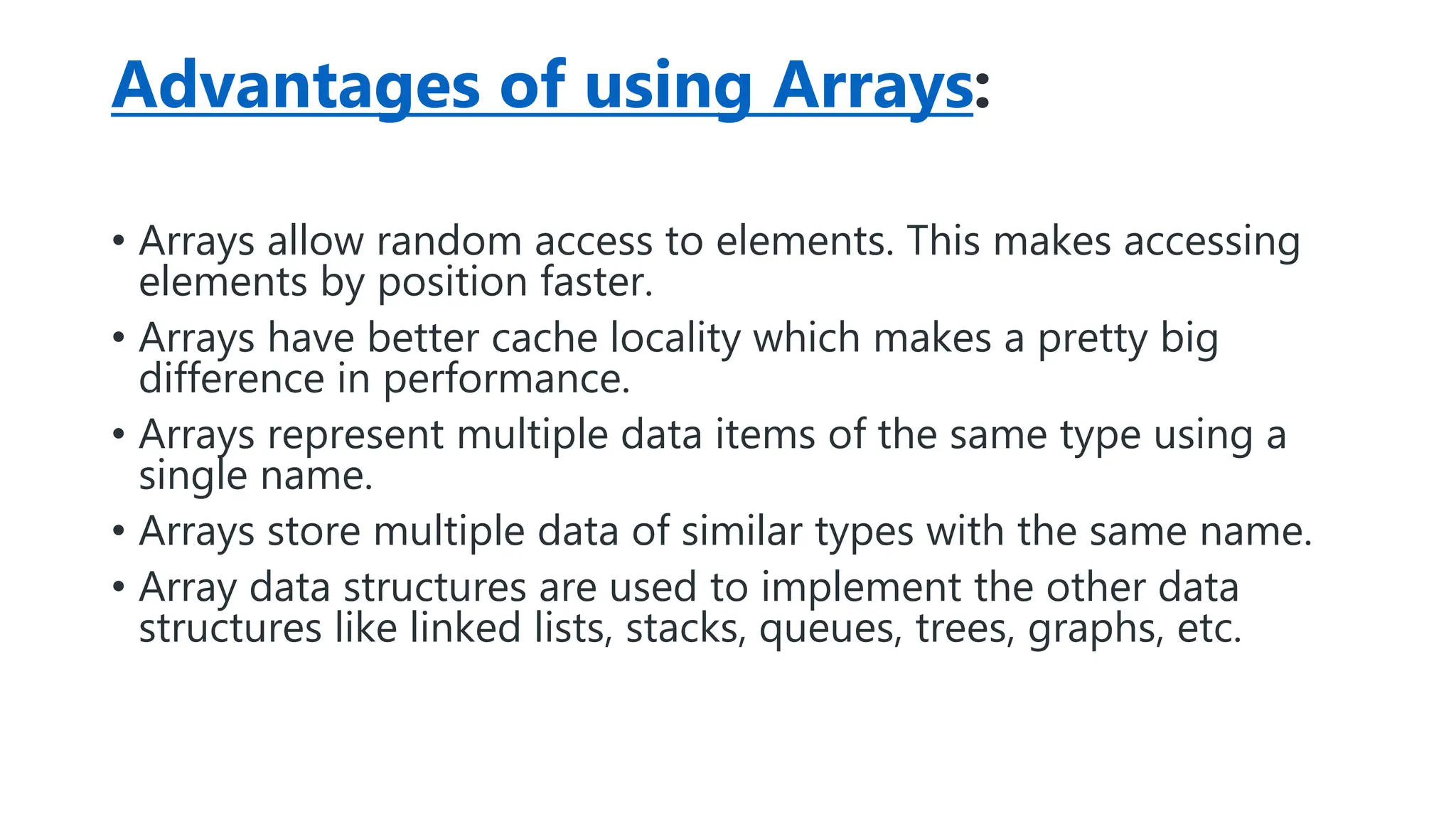 Advantages of using Arrays:

• Arrays allow random access to elements. This makes accessing elements by position faster.
• Arrays have better cache locality which makes a pretty big difference in performance.
• Arrays represent multiple data items of the same type using a single name.
• Arrays store multiple data of similar types with the same name.
• Array data structures are used to implement the other data structures like linked lists, stacks, queues, trees, graphs, etc.